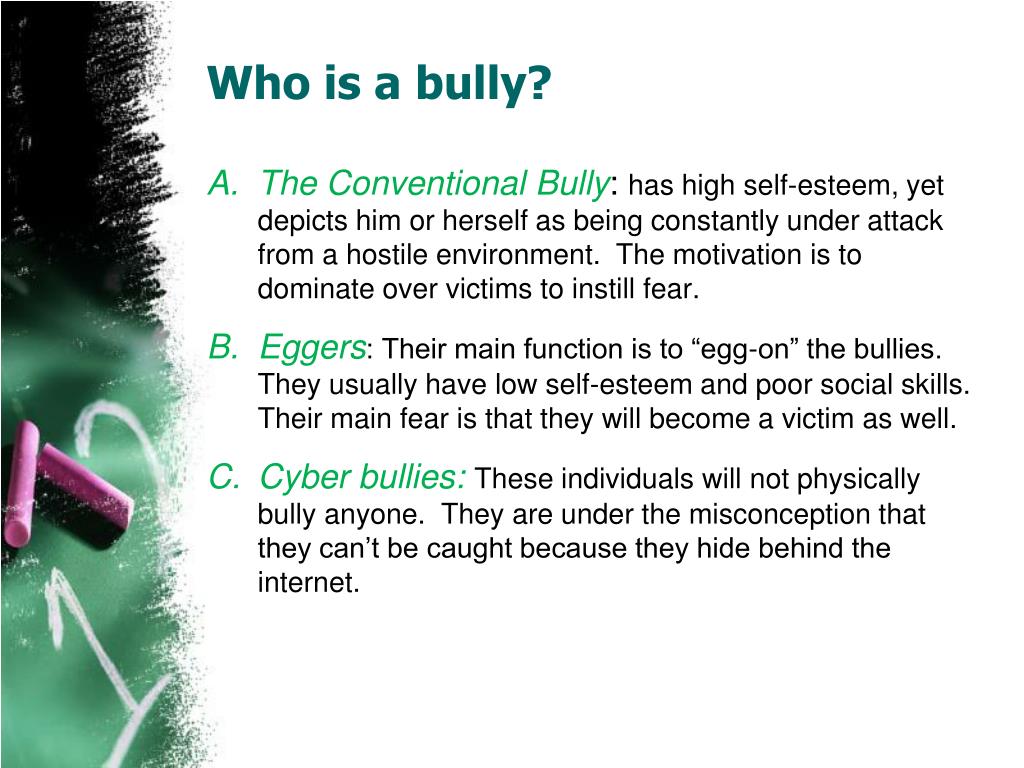 Who is a bully?

A. The Conventional Bully: has high self-esteem, yet depicts him or herself as being constantly under attack from a hostile environment. The motivation is to dominate over victims to instill fear.

B. Eggers: Their main function is to “egg-on” the bullies. They usually have low self-esteem and poor social skills. Their main fear is that they will become a victim as well.

C. Cyber bullies: These individuals will not physically bully anyone. They are under the misconception that they can’t be caught because they hide behind the internet.